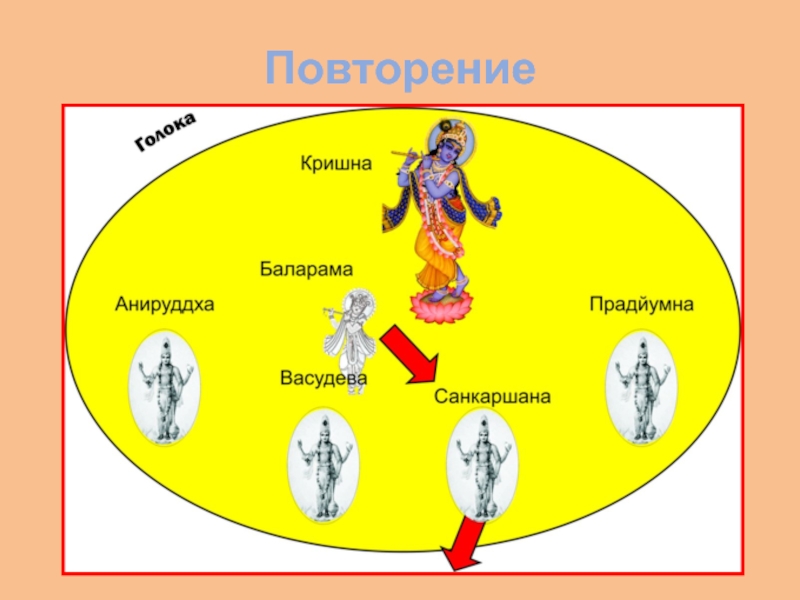 Повторение

Голока

Кришна

Баларама

Анируддха

Прадйумна

Васудева

Санкаршана